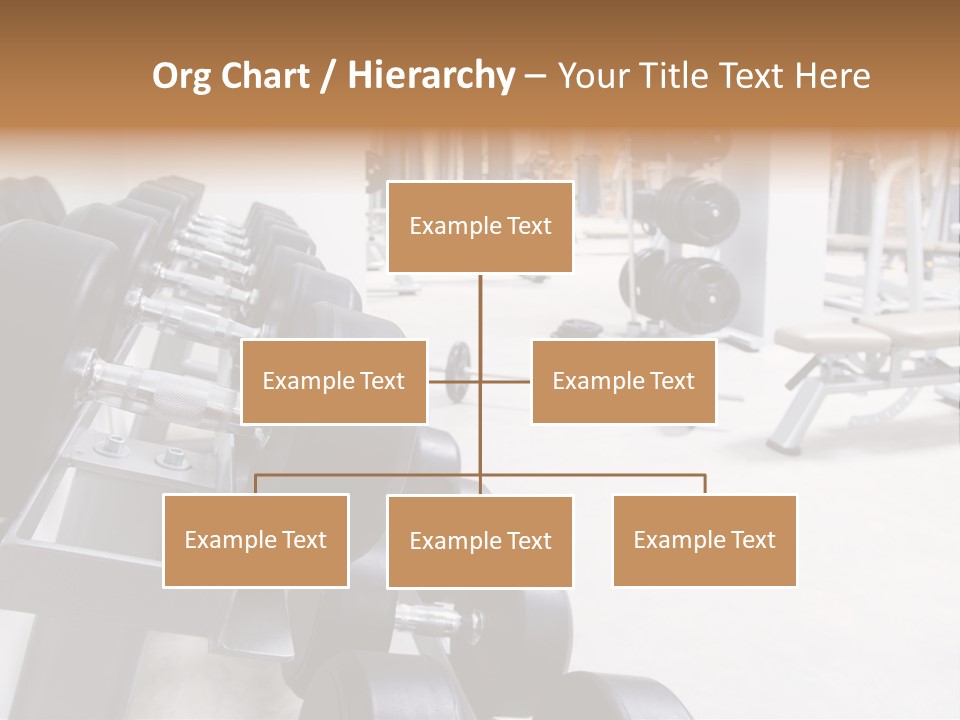 Org Chart / Hierarchy – Your Title Text Here

Example Text

Example Text

Example Text

Example Text

Example Text

Example Text